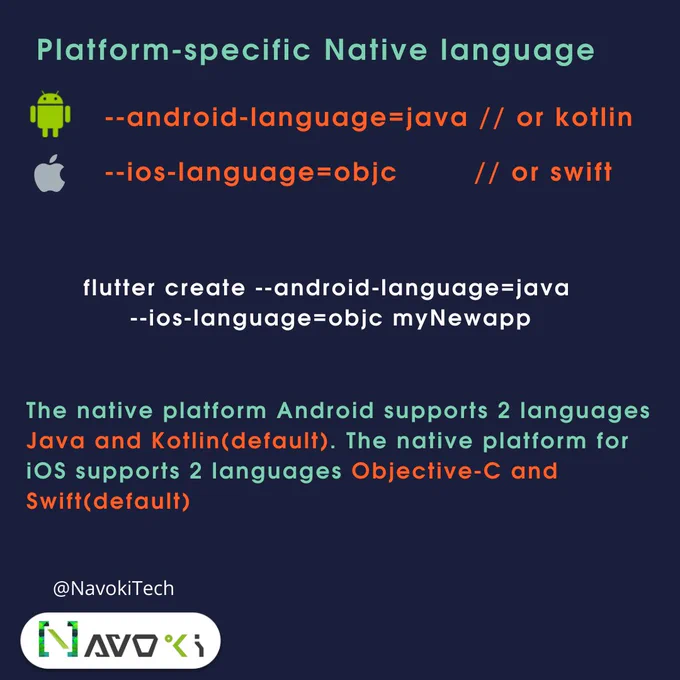 Platform-specific Native language

--android-language=java // or kotlin

--ios-language=objc // or swift

flutter create --android-language=java --ios-language=objc myNewapp

The native platform Android supports 2 languages Java and Kotlin(default). The native platform for iOS supports 2 languages Objective-C and Swift(default)

@NavokiTech

NAVOKi